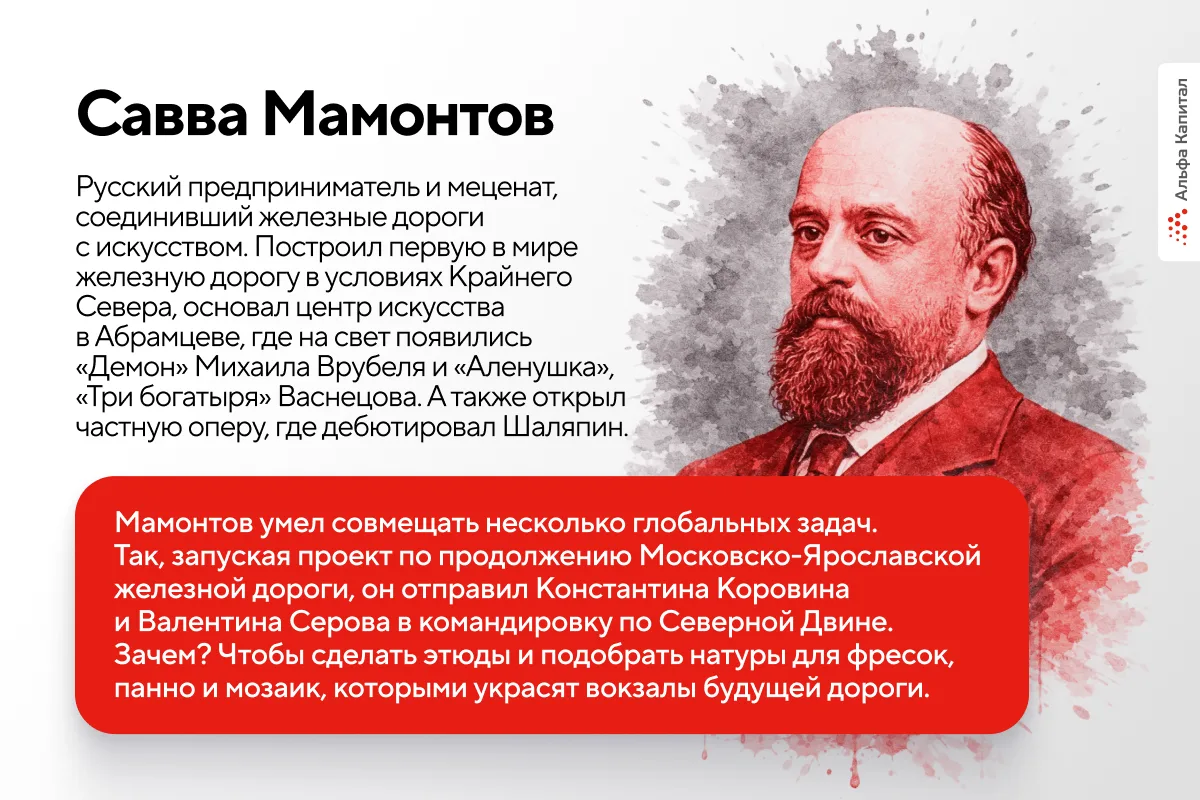 Савва Мамонтов

Русский предприниматель и меценат, соединивший железные дороги с искусством. Построил первую в мире железную дорогу в условиях Крайнего Севера, основал центр искусства в Абрамцеве, где на свет появились «Демон» Михаила Врубеля и «Аленушка», «Три богатыря» Васнецова. А также открыл частную оперу, где дебютировал Шаляпин.

Мамонтов умел совмещать несколько глобальных задач. Так, запуская проект по продолжению Московско-Ярославской железной дороги, он отправил Константина Коровина и Валентина Серова в командировку по Северной Двине. Зачем? Чтобы сделать этюды и подобрать натуры для фресок, панно и мозаик, которыми украсят вокзалы будущей дороги.

Альфа Капитал